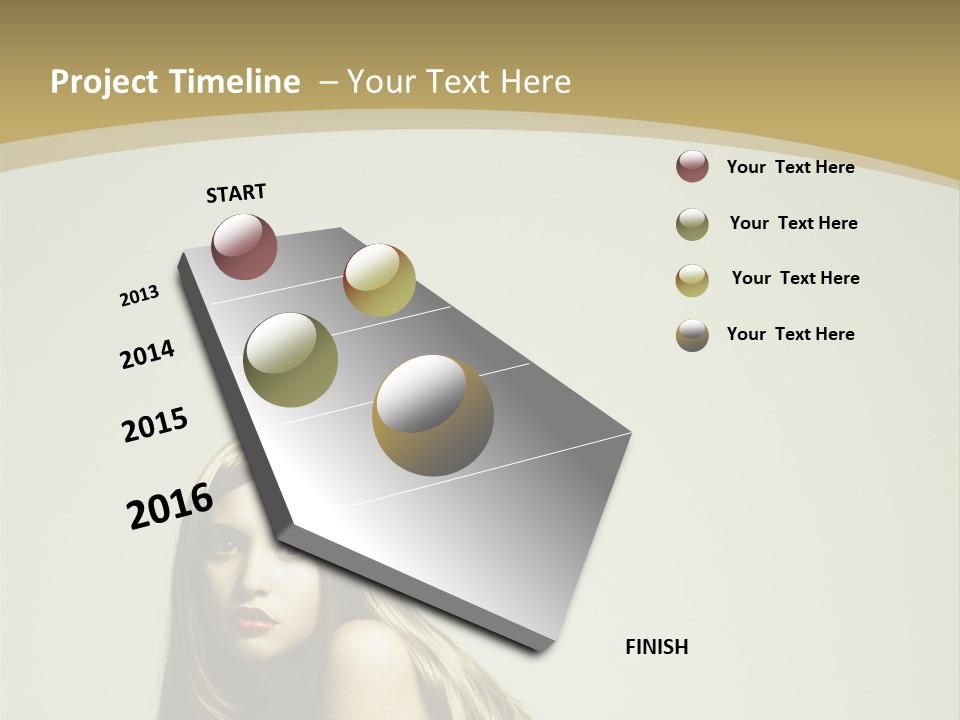 Project Timeline – Your Text Here

START

2013

2014

2015

2016

FINISH

Your Text Here

Your Text Here

Your Text Here

Your Text Here